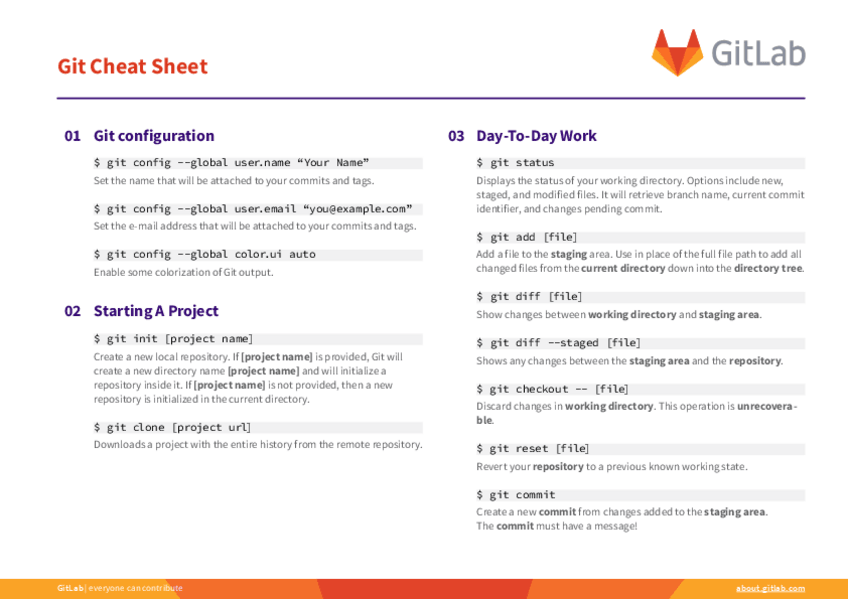 Git Cheat Sheet

GitLab

01 Git configuration

$ git config --global user.name “Your Name”

Set the name that will be attached to your commits and tags.

$ git config --global user.email “you@example.com”

Set the e-mail address that will be attached to your commits and tags.

$ git config --global color.ui auto

Enable some colorization of Git output.

02 Starting A Project

$ git init [project name]

Create a new local repository. If [project name] is provided, Git will create a new directory name [project name] and will initialize a repository inside it. If [project name] is not provided, then a new repository is initialized in the current directory.

$ git clone [project url]

Downloads a project with the entire history from the remote repository.

03 Day-To-Day Work

$ git status

Displays the status of your working directory. Options include new, staged, and modified files. It will retrieve branch name, current commit identifier, and changes pending commit.

$ git add [file]

Add a file to the staging area. Use in place of the full file path to add all changed files from the current directory down into the directory tree.

$ git diff [file]

Show changes between working directory and staging area.

$ git diff --staged [file]

Shows any changes between the staging area and the repository.

$ git checkout -- [file]

Discard changes in working directory. This operation is unrecoverable.

$ git reset [file]

Revert your repository to a previous known working state.

$ git commit

Create a new commit from changes added to the staging area.
The commit must have a message!

GitLab | everyone can contribute

about.gitlab.com